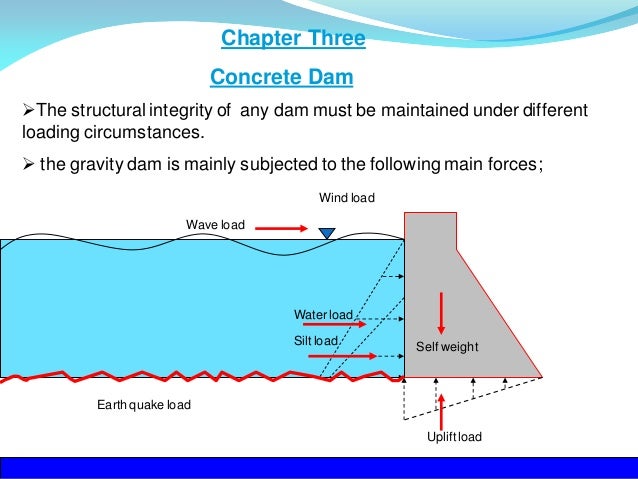 Chapter Three

Concrete Dam

➢The structural integrity of any dam must be maintained under different loading circumstances.

➢ the gravity dam is mainly subjected to the following main forces;

Wind load

Wave load

Water load

Silt load

Self weight

Earth quake load

Uplift load